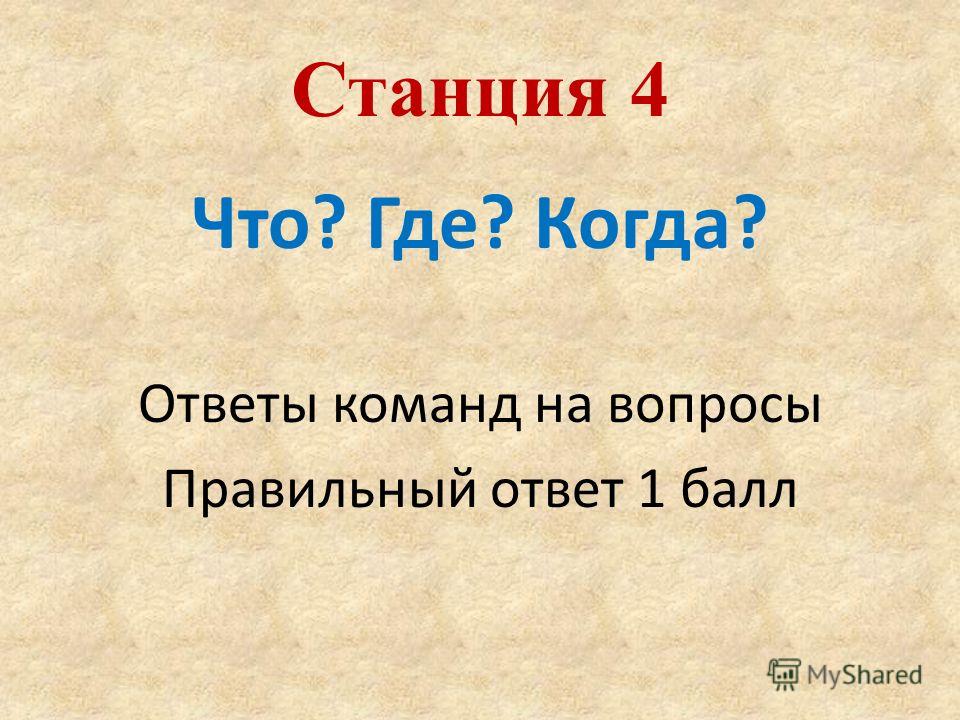 Станция 4

Что? Где? Когда?

Ответы команд на вопросы

Правильный ответ 1 балл

MyShared